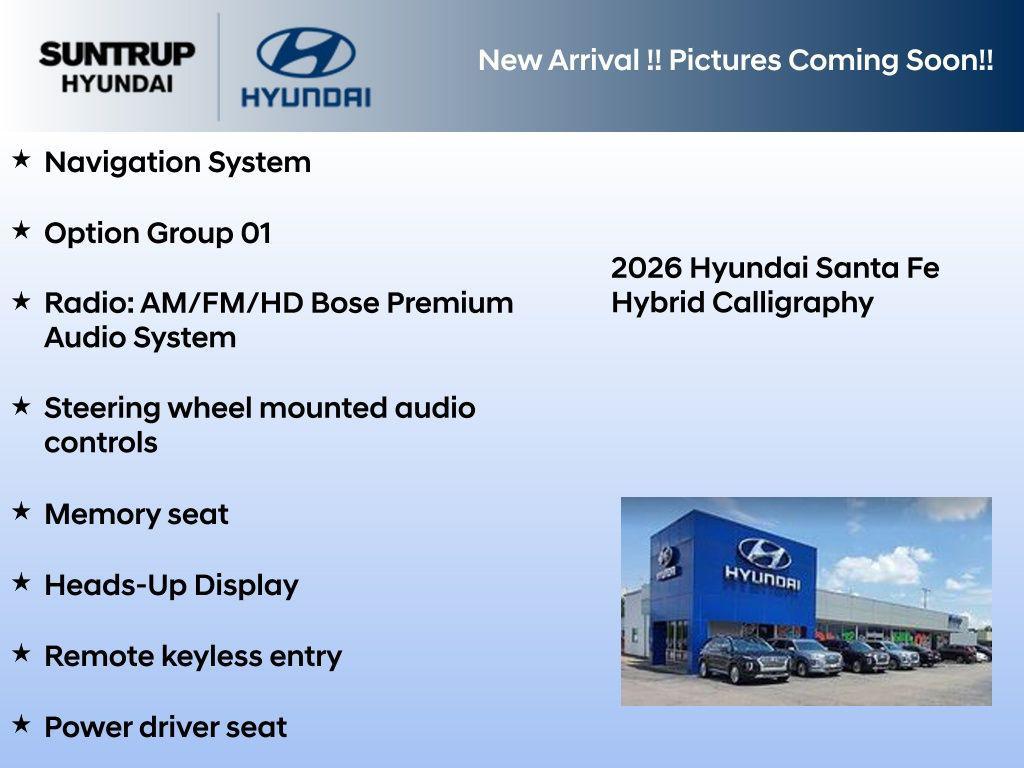 SUNTRUP HYUNDAI

HYUNDAI

New Arrival !! Pictures Coming Soon!!

★ Navigation System

★ Option Group 01

★ Radio: AM/FM/HD Bose Premium Audio System

★ Steering wheel mounted audio controls

★ Memory seat

★ Heads-Up Display

★ Remote keyless entry

★ Power driver seat

2026 Hyundai Santa Fe Hybrid Calligraphy

HYUNDAI

HYUNDAI